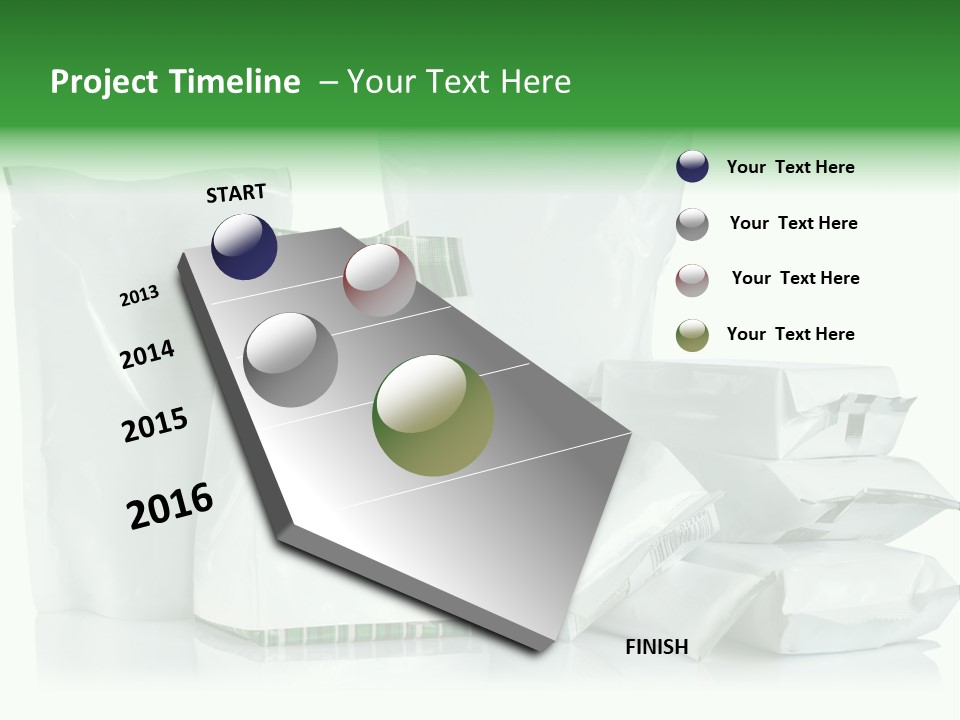 Project Timeline – Your Text Here

START

2013

2014

2015

2016

FINISH

Your Text Here

Your Text Here

Your Text Here

Your Text Here